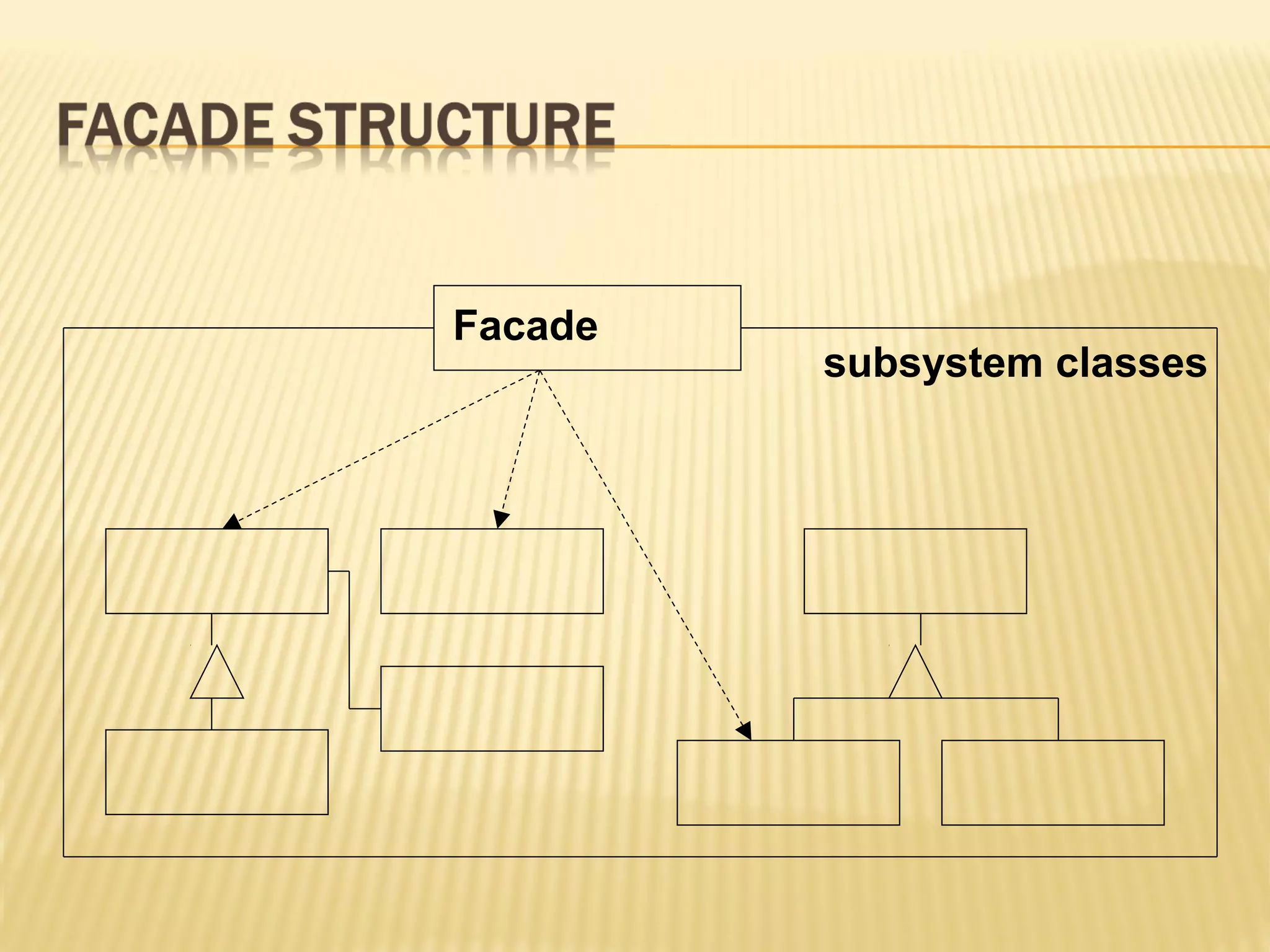 FACADE STRUCTURE

Facade

subsystem classes